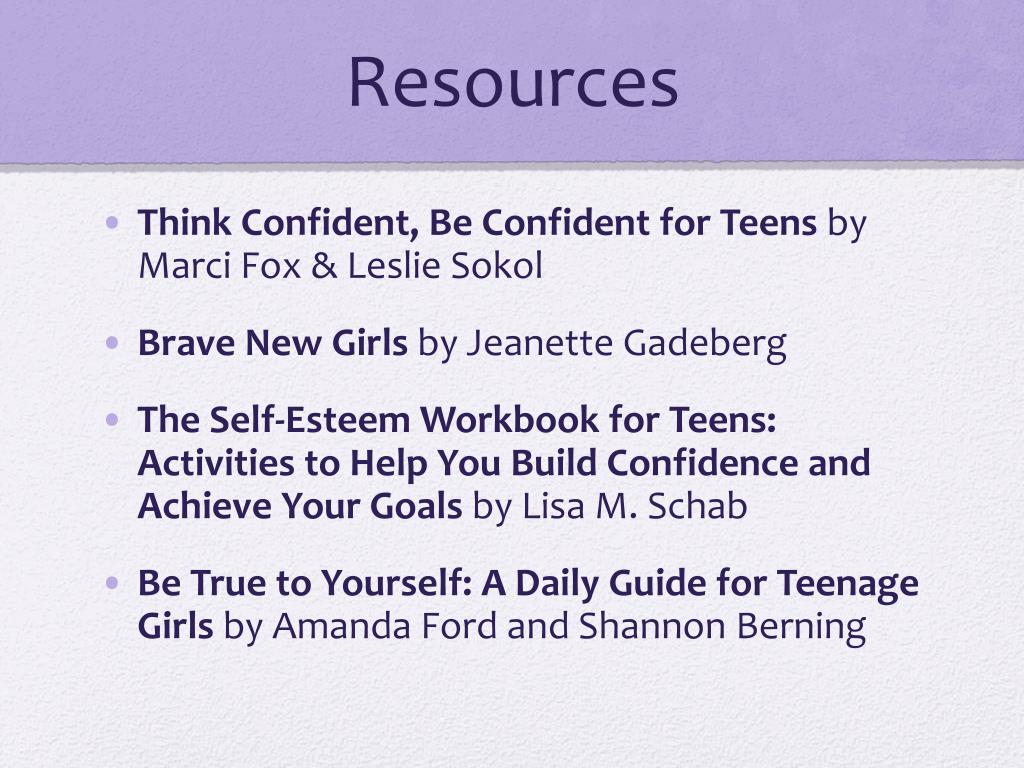 Resources

• Think Confident, Be Confident for Teens by Marci Fox & Leslie Sokol

• Brave New Girls by Jeanette Gadeberg

• The Self-Esteem Workbook for Teens: Activities to Help You Build Confidence and Achieve Your Goals by Lisa M. Schab

• Be True to Yourself: A Daily Guide for Teenage Girls by Amanda Ford and Shannon Berning